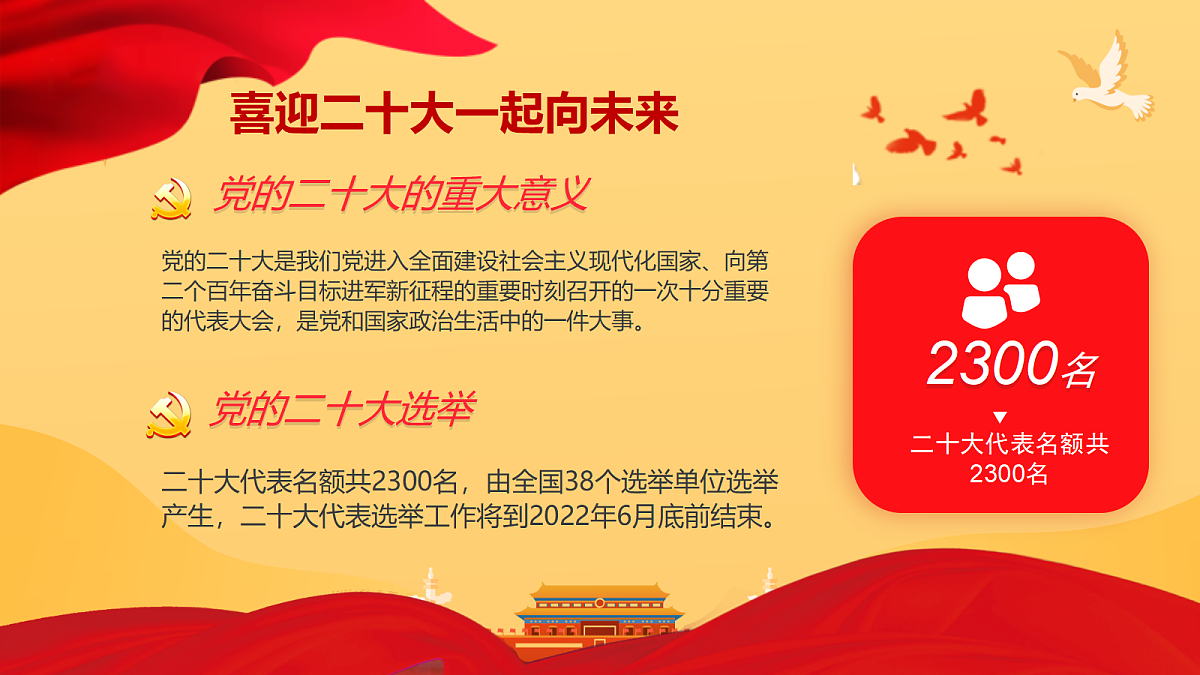 喜迎二十大一起向未来

党的二十大的重大意义

党的二十大是我们党进入全面建设社会主义现代化国家、向第二个百年奋斗目标进军新征程的重要时刻召开的一次十分重要的代表大会，是党和国家政治生活中的一件大事。

党的二十大选举

二十大代表名额共2300名，由全国38个选举单位选举产生，二十大代表选举工作将到2022年6月底前结束。

2300名

二十大代表名额共2300名